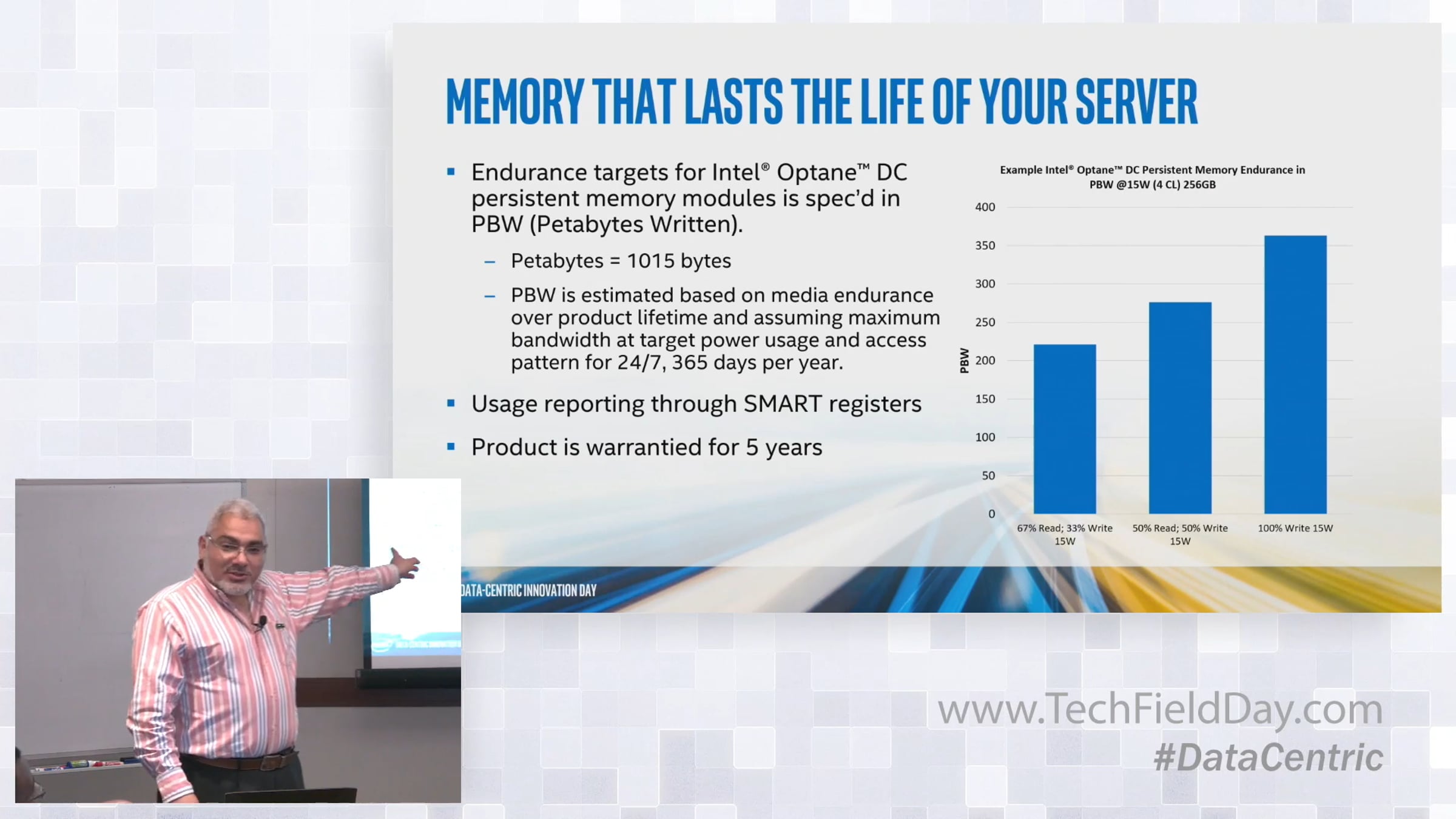 MEMORY THAT LASTS THE LIFE OF YOUR SERVER

▪ Endurance targets for Intel® Optane™ DC persistent memory modules is spec'd in PBW (Petabytes Written).

– Petabytes = 1015 bytes

– PBW is estimated based on media endurance over product lifetime and assuming maximum bandwidth at target power usage and access pattern for 24/7, 365 days per year.

▪ Usage reporting through SMART registers

▪ Product is warrantied for 5 years

Example Intel® Optane™ DC Persistent Memory Endurance in PBW @15W (4 CL) 256GB

PBW

400
350
300
250
200
150
100
50
0

67% Read; 33% Write 15W
50% Read; 50% Write 15W
100% Write 15W

DATA-CENTRIC INNOVATION DAY

www.TechFieldDay.com
#DataCentric